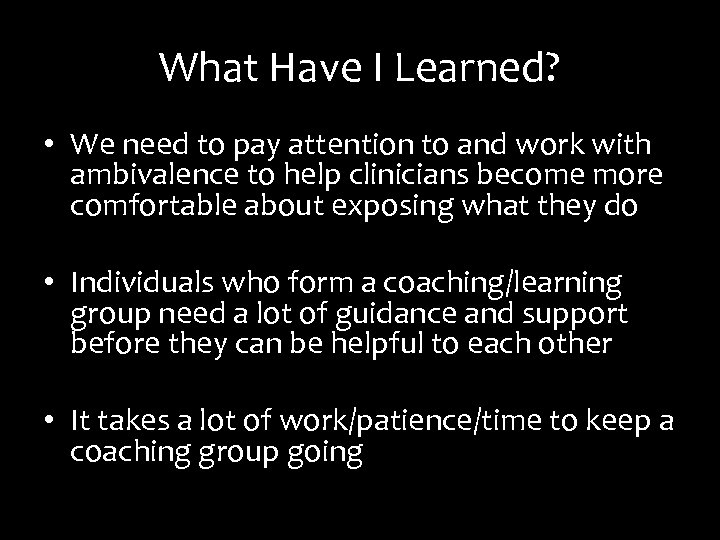 What Have I Learned?

• We need to pay attention to and work with ambivalence to help clinicians become more comfortable about exposing what they do

• Individuals who form a coaching/learning group need a lot of guidance and support before they can be helpful to each other

• It takes a lot of work/patience/time to keep a coaching group going